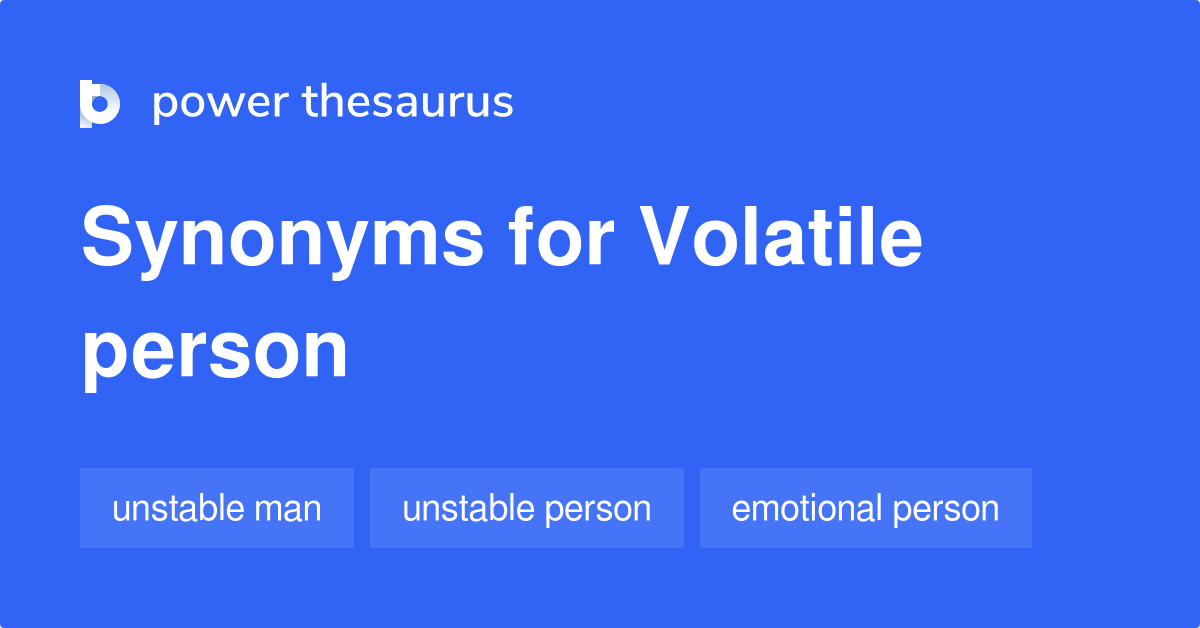 power thesaurus

Synonyms for Volatile person

unstable man

unstable person

emotional person